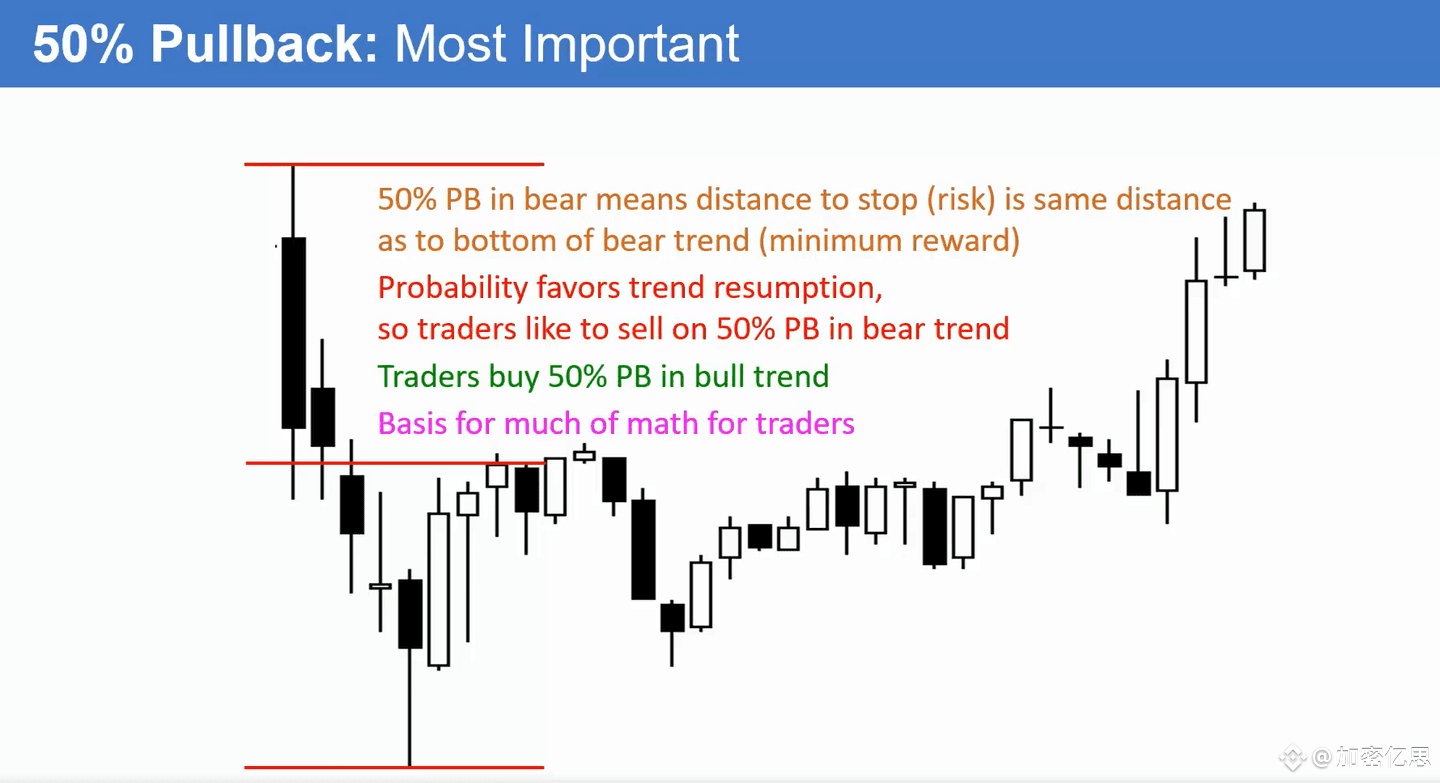 50% Pullback: Most Important

50% PB in bear means distance to stop (risk) is same distance as to bottom of bear trend (minimum reward)

Probability favors trend resumption, so traders like to sell on 50% PB in bear trend

Traders buy 50% PB in bull trend

Basis for much of math for traders

@加密亿思